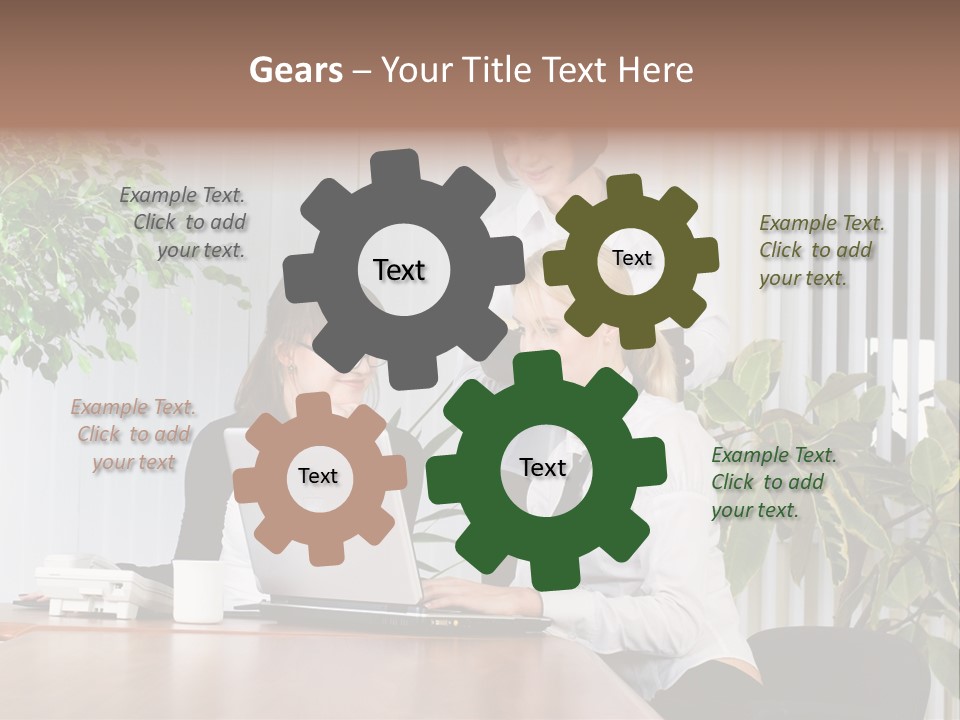 Gears – Your Title Text Here

Example Text. Click to add your text.

Text

Text

Example Text. Click to add your text.

Example Text. Click to add your text

Text

Text

Example Text. Click to add your text.